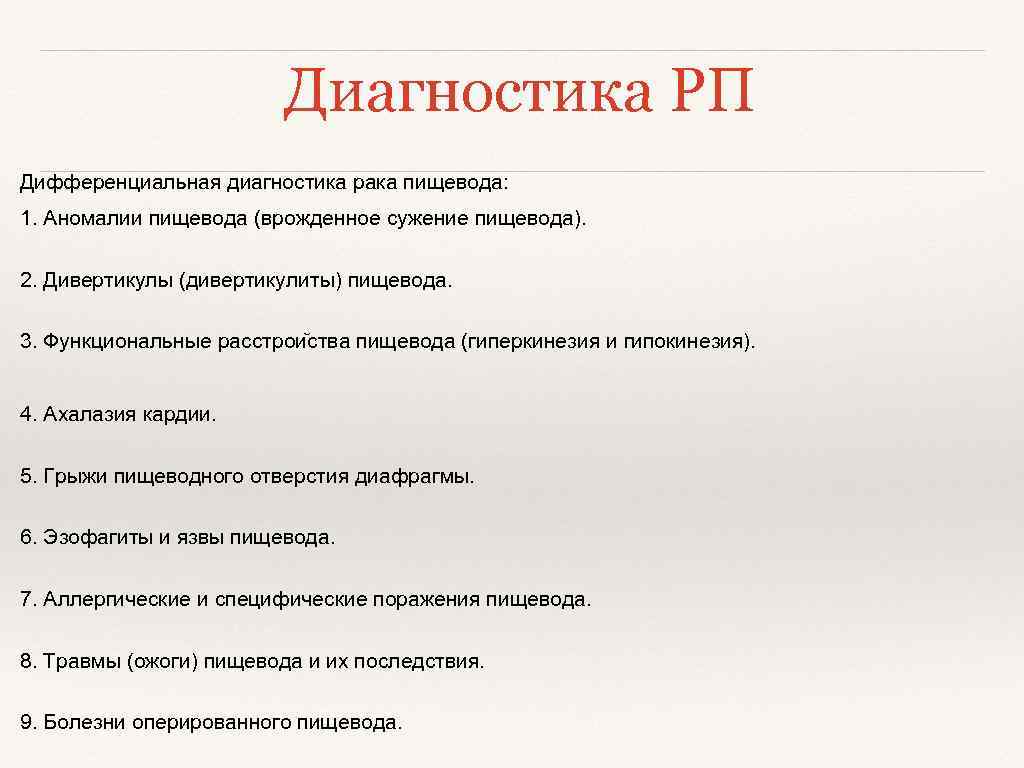 Диагностика РП

Дифференциальная диагностика рака пищевода:

1. Аномалии пищевода (врожденное сужение пищевода).

2. Дивертикулы (дивертикулиты) пищевода.

3. Функциональные расстройства пищевода (гиперкинезия и гипокинезия).

4. Ахалазия кардии.

5. Грыжи пищеводного отверстия диафрагмы.

6. Эзофагиты и язвы пищевода.

7. Аллергические и специфические поражения пищевода.

8. Травмы (ожоги) пищевода и их последствия.

9. Болезни оперированного пищевода.